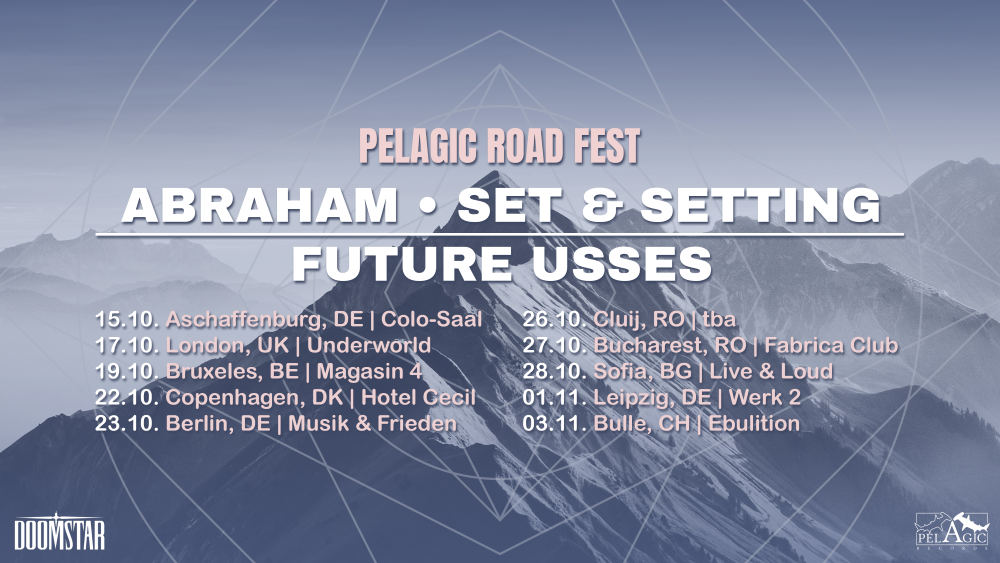 PELAGIC ROAD FEST

ABRAHAM • SET & SETTING

FUTURE USSES

15.10. Aschaffenburg, DE | Colo-Saal
17.10. London, UK | Underworld
19.10. Bruxeles, BE | Magasin 4
22.10. Copenhagen, DK | Hotel Cecil
23.10. Berlin, DE | Musik & Frieden

26.10. Cluij, RO | tba
27.10. Bucharest, RO | Fabrica Club
28.10. Sofia, BG | Live & Loud
01.11. Leipzig, DE | Werk 2
03.11. Bulle, CH | Ebulition

DOOMSTAR

PELAGIC RECORDS